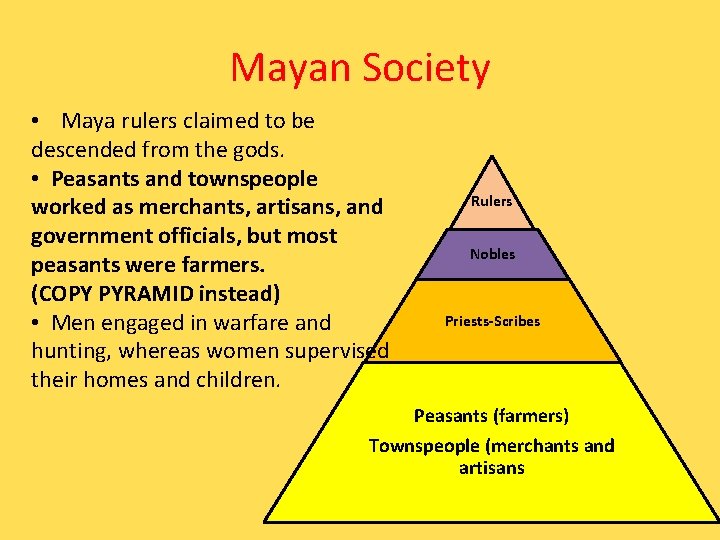 Mayan Society

• Maya rulers claimed to be descended from the gods.

• Peasants and townspeople worked as merchants, artisans, and government officials, but most peasants were farmers.
(COPY PYRAMID instead)

• Men engaged in warfare and hunting, whereas women supervised their homes and children.

Rulers

Nobles

Priests-Scribes

Peasants (farmers)

Townspeople (merchants and artisans